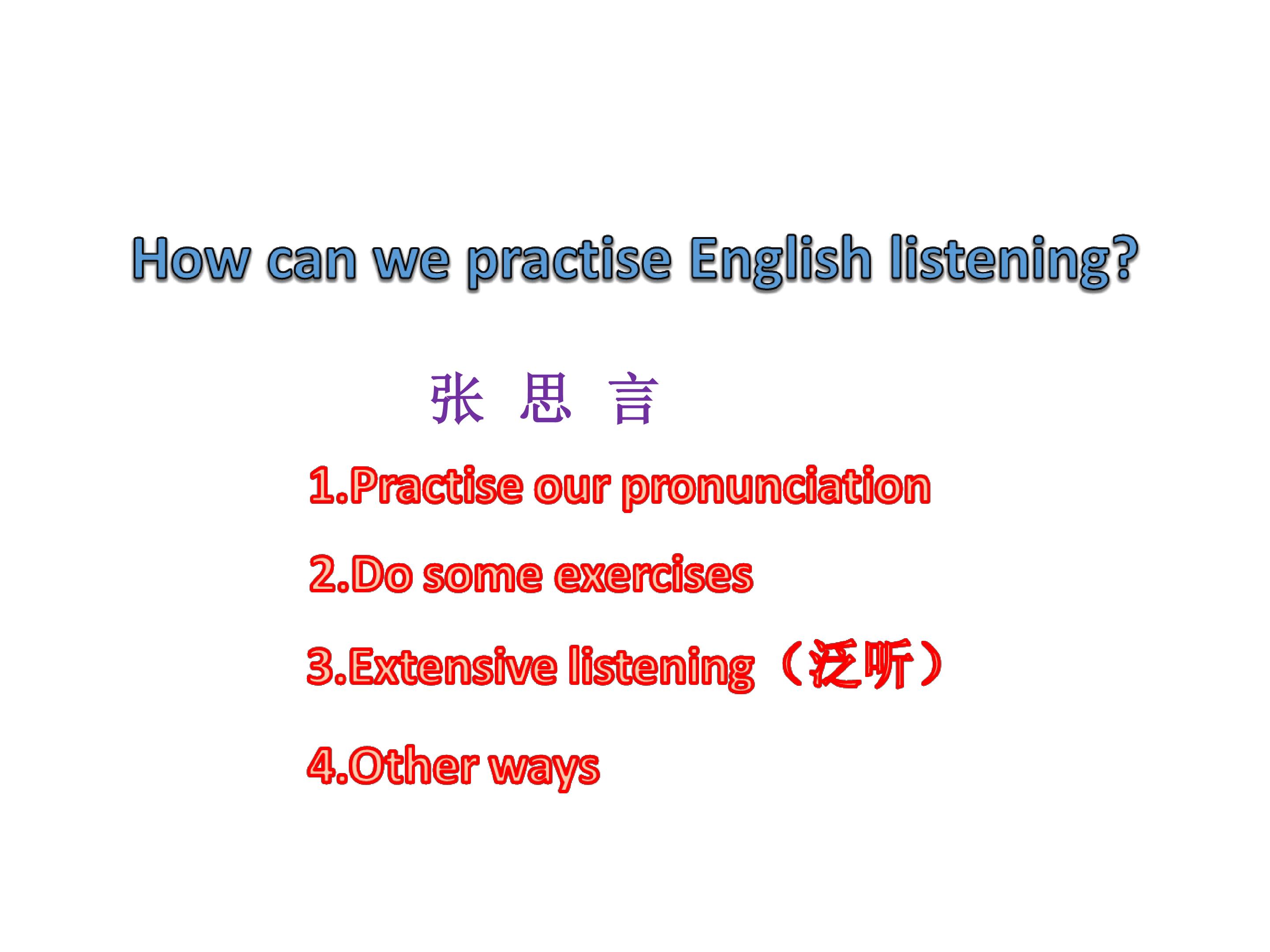 How can we practise English listening?

张 思 言

1.Practise our pronunciation

2.Do some exercises

3.Extensive listening（泛听）

4.Other ways